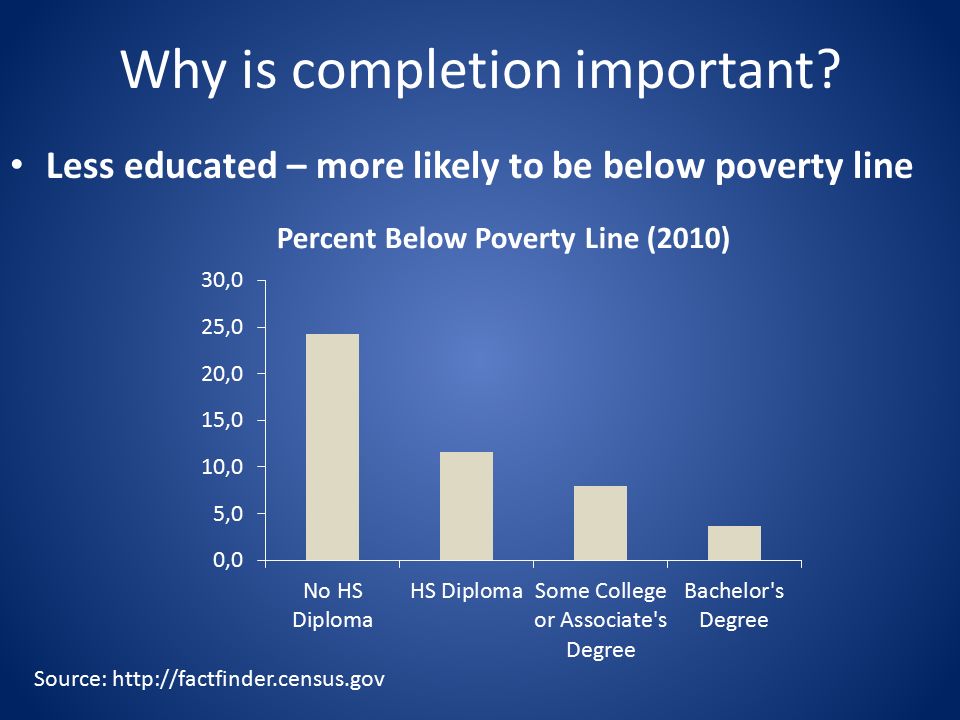 Why is completion important?

• Less educated – more likely to be below poverty line

Percent Below Poverty Line (2010)

30,0
25,0
20,0
15,0
10,0
5,0
0,0

No HS Diploma
HS Diploma
Some College or Associate's Degree
Bachelor's Degree

Source: http://factfinder.census.gov